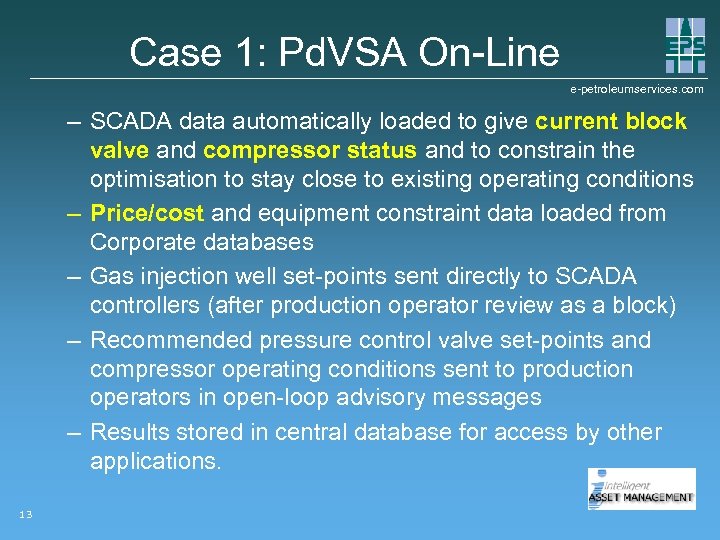 Case 1: PdVSA On-Line

EPS

e-petroleumservices.com

– SCADA data automatically loaded to give current block valve and compressor status and to constrain the optimisation to stay close to existing operating conditions

– Price/cost and equipment constraint data loaded from Corporate databases

– Gas injection well set-points sent directly to SCADA controllers (after production operator review as a block)

– Recommended pressure control valve set-points and compressor operating conditions sent to production operators in open-loop advisory messages

– Results stored in central database for access by other applications.

Intelligent ASSET MANAGEMENT

13